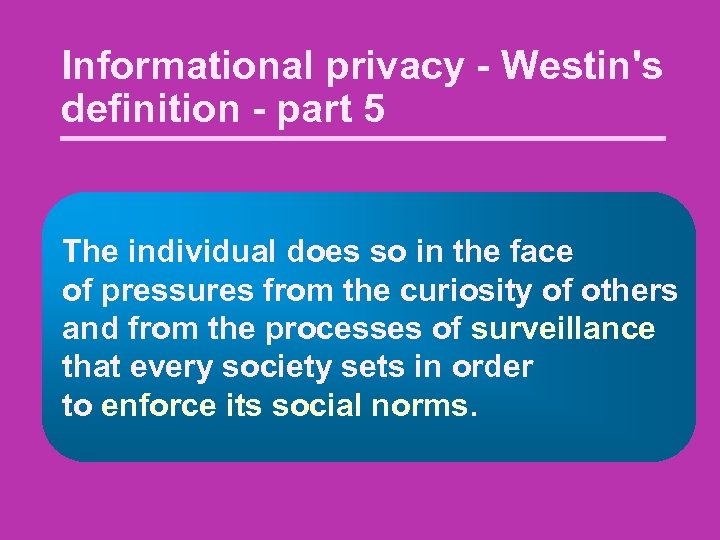 Informational privacy - Westin's definition - part 5

The individual does so in the face of pressures from the curiosity of others and from the processes of surveillance that every society sets in order to enforce its social norms.